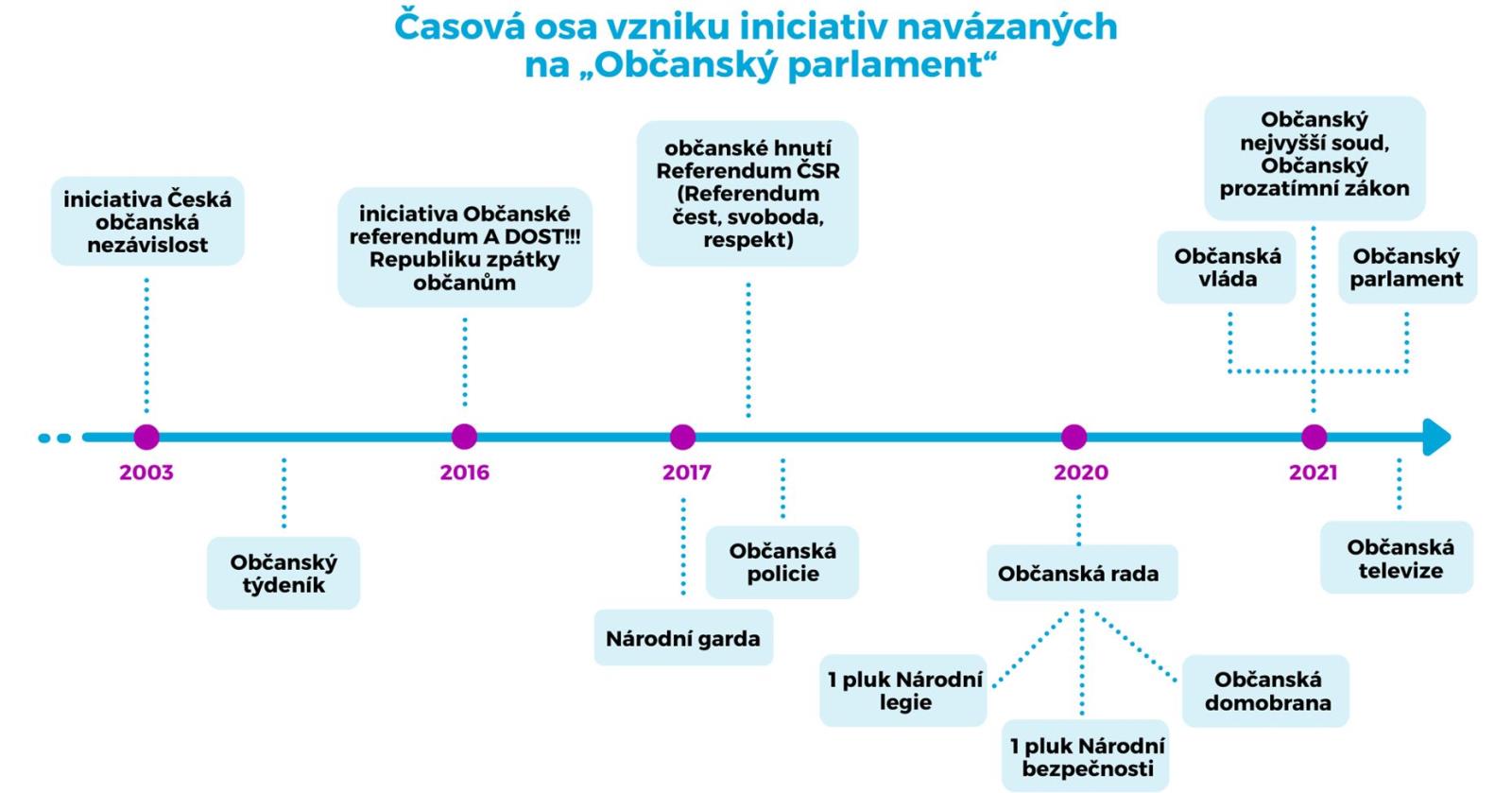 Časová osa vzniku iniciativ navázaných na „Občanský parlament“

iniciativa Česká občanská nezávislost

iniciativa Občanské referendum A DOST!!! Republiku zpátky občanům

občanské hnutí Referendum ČSR (Referendum čest, svoboda, respekt)

Občanský nejvyšší soud, Občanský prozatímní zákon

Občanská vláda

Občanský parlament

2003

2016

2017

2020

2021

Občanský týdeník

Občanská policie

Národní garda

Občanská rada

1 pluk Národní legie

1 pluk Národní bezpečnosti

Občanská domobrana

Občanská televize